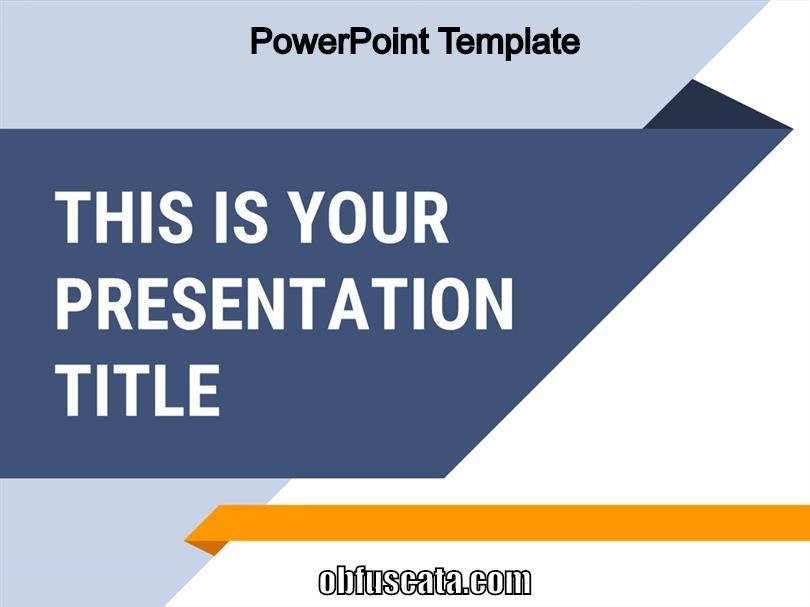 PowerPoint Template

THIS IS YOUR PRESENTATION TITLE

obfuscata.com